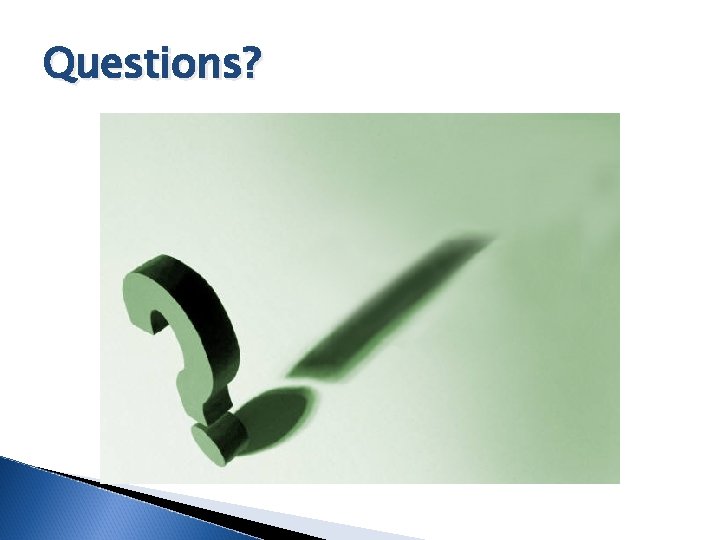 Questions?